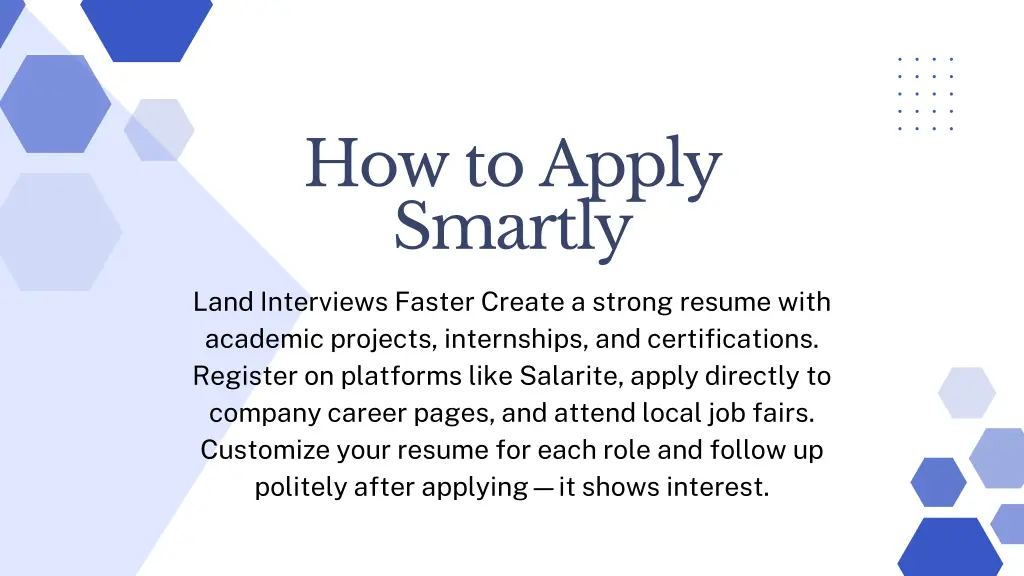 How to Apply Smartly

Land Interviews Faster Create a strong resume with academic projects, internships, and certifications. Register on platforms like Salarite, apply directly to company career pages, and attend local job fairs. Customize your resume for each role and follow up politely after applying — it shows interest.